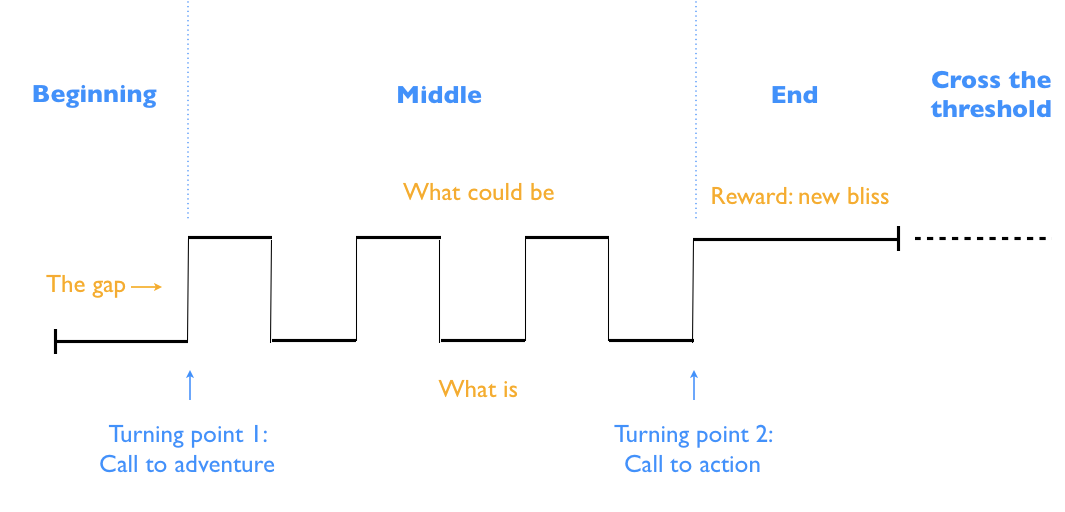 Beginning

Middle

End

Cross the threshold

What could be

Reward: new bliss

The gap →

What is

Turning point 1: Call to adventure

Turning point 2: Call to action